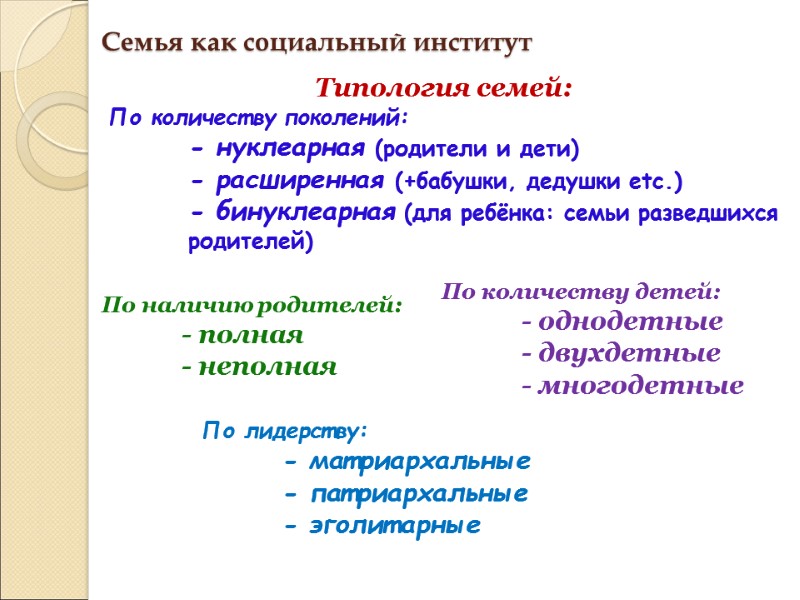 Семья как социальный институт

Типология семей:

По количеству поколений:
- нуклеарная (родители и дети)
- расширенная (+бабушки, дедушки etc.)
- бинуклеарная (для ребёнка: семьи разведшихся родителей)

По наличию родителей:
- полная
- неполная

По количеству детей:
- однодетные
- двухдетные
- многодетные

По лидерству:
- матриархальные
- патриархальные
- эголитарные